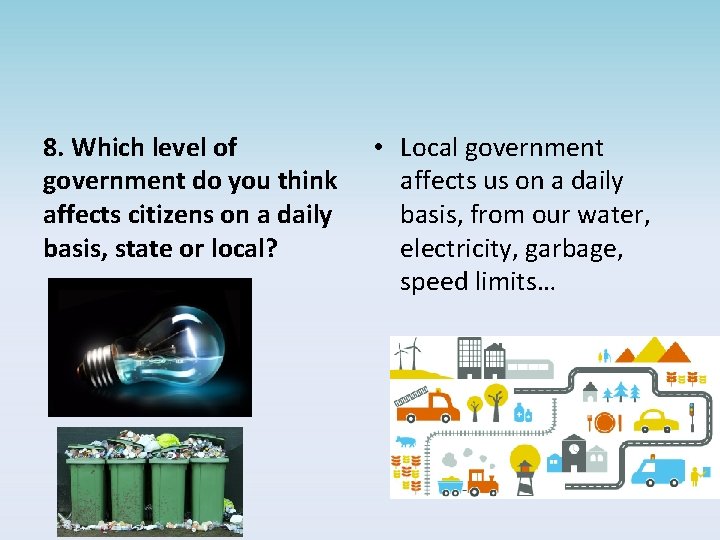 8. Which level of government do you think affects citizens on a daily basis, state or local?

• Local government affects us on a daily basis, from our water, electricity, garbage, speed limits…